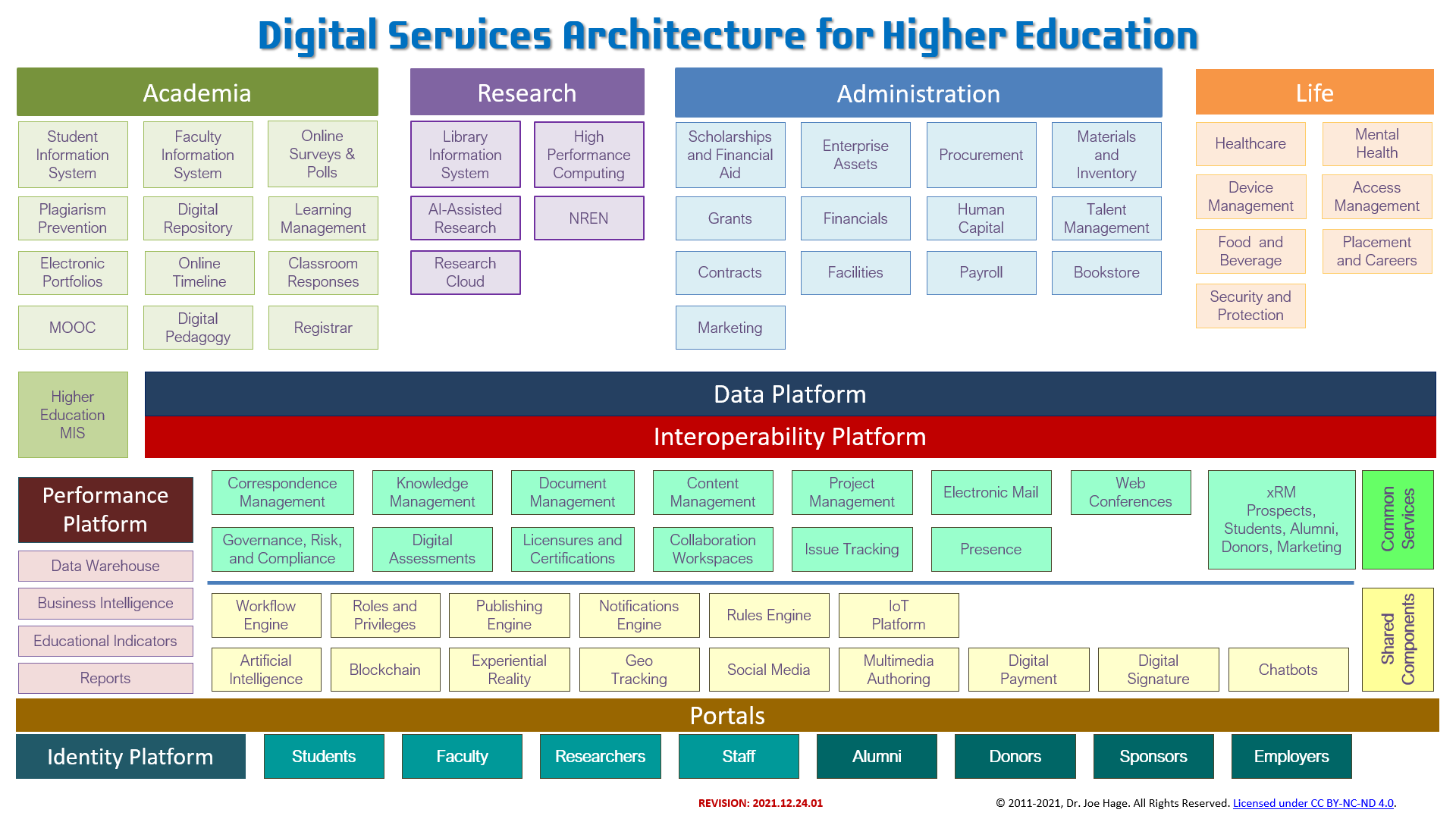 Digital Services Architecture for Higher Education

Academia

Student Information System

Faculty Information System

Online Surveys & Polls

Plagiarism Prevention

Digital Repository

Learning Management

Electronic Portfolios

Online Timeline

Classroom Responses

MOOC

Digital Pedagogy

Registrar

Research

Library Information System

High Performance Computing

AI-Assisted Research

NREN

Research Cloud

Administration

Scholarships and Financial Aid

Enterprise Assets

Procurement

Materials and Inventory

Grants

Financials

Human Capital

Talent Management

Contracts

Facilities

Payroll

Bookstore

Marketing

Life

Healthcare

Mental Health

Device Management

Access Management

Food and Beverage

Placement and Careers

Security and Protection

Higher Education MIS

Data Platform

Interoperability Platform

Performance Platform

Data Warehouse

Business Intelligence

Educational Indicators

Reports

Correspondence Management

Knowledge Management

Document Management

Content Management

Project Management

Electronic Mail

Web Conferences

xRM Prospects, Students, Alumni, Donors, Marketing

Common Services

Governance, Risk, and Compliance

Digital Assessments

Licensures and Certifications

Collaboration Workspaces

Issue Tracking

Presence

Workflow Engine

Roles and Privileges

Publishing Engine

Notifications Engine

Rules Engine

IoT Platform

Shared Components

Artificial Intelligence

Blockchain

Experiential Reality

Geo Tracking

Social Media

Multimedia Authoring

Digital Payment

Digital Signature

Chatbots

Portals

Identity Platform

Students

Faculty

Researchers

Staff

Alumni

Donors

Sponsors

Employers

REVISION: 2021.12.24.01

© 2011-2021, Dr. Joe Hage. All Rights Reserved. Licensed under CC BY-NC-ND 4.0.